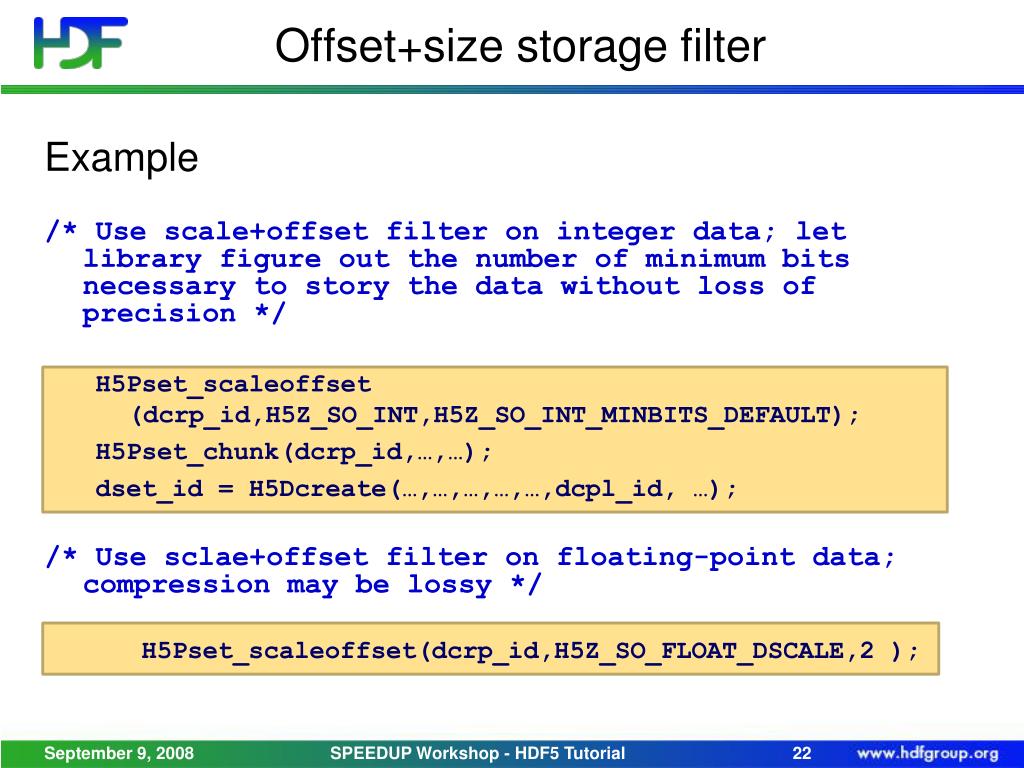 HDF

Offset+size storage filter

Example

/* Use scale+offset filter on integer data; let library figure out the number of minimum bits necessary to story the data without loss of precision */

H5Pset_scaleoffset
(dcrp_id,H5Z_SO_INT,H5Z_SO_INT_MINBITS_DEFAULT);
H5Pset_chunk(dcrp_id,…,…);
dset_id = H5Dcreate(…,…,…,…,…,dcpl_id, …);

/* Use sclae+offset filter on floating-point data; compression may be lossy */

H5Pset_scaleoffset(dcrp_id,H5Z_SO_FLOAT_DSCALE,2 );

September 9, 2008 SPEEDUP Workshop - HDF5 Tutorial 22 www.hdfgroup.org